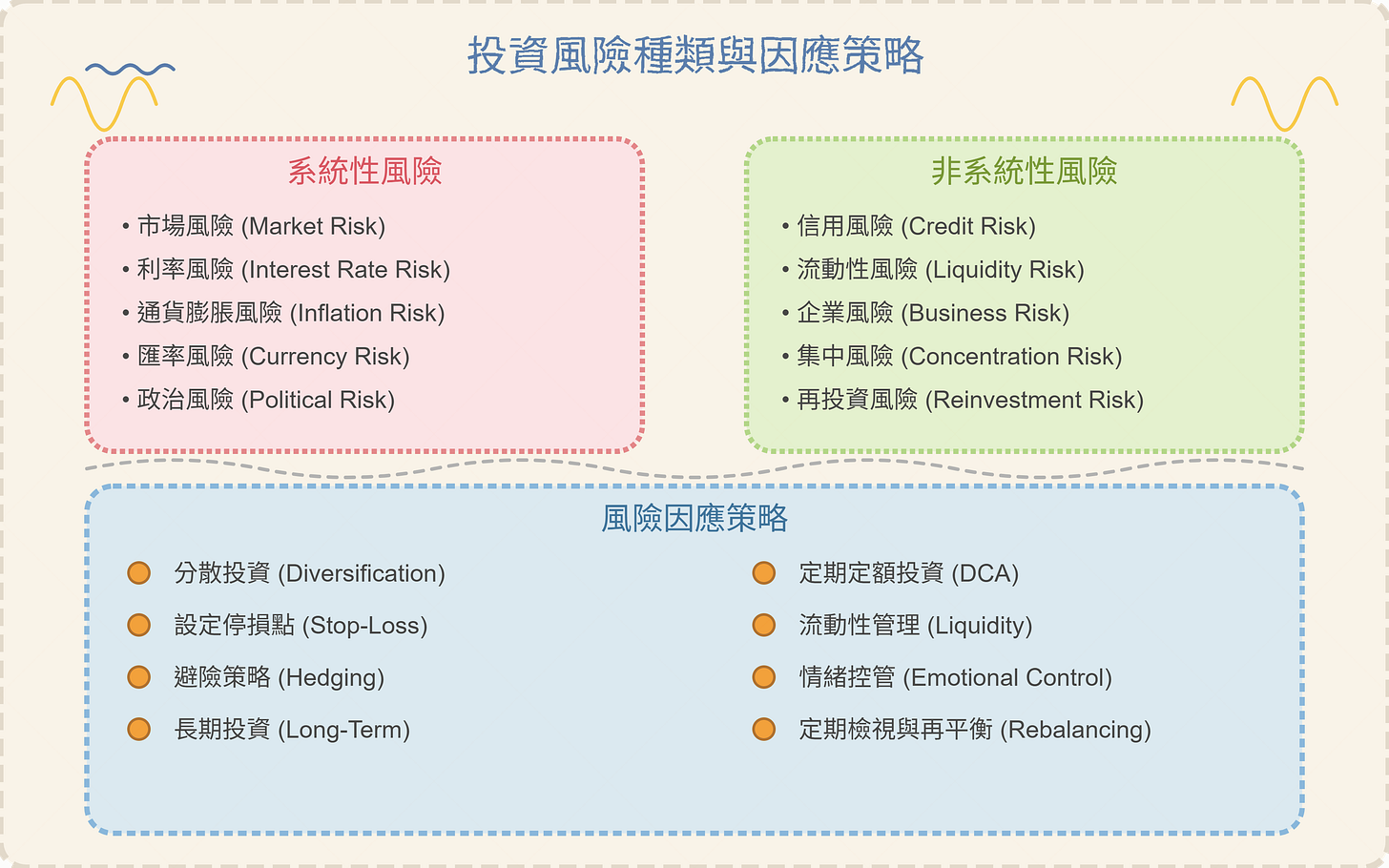 投資風險種類與因應策略

系統性風險

• 市場風險 (Market Risk)
• 利率風險 (Interest Rate Risk)
• 通貨膨脹風險 (Inflation Risk)
• 匯率風險 (Currency Risk)
• 政治風險 (Political Risk)

非系統性風險

• 信用風險 (Credit Risk)
• 流動性風險 (Liquidity Risk)
• 企業風險 (Business Risk)
• 集中風險 (Concentration Risk)
• 再投資風險 (Reinvestment Risk)

風險因應策略

分散投資 (Diversification)
設定停損點 (Stop-Loss)
避險策略 (Hedging)
長期投資 (Long-Term)

定期定額投資 (DCA)
流動性管理 (Liquidity)
情緒控管 (Emotional Control)
定期檢視與再平衡 (Rebalancing)